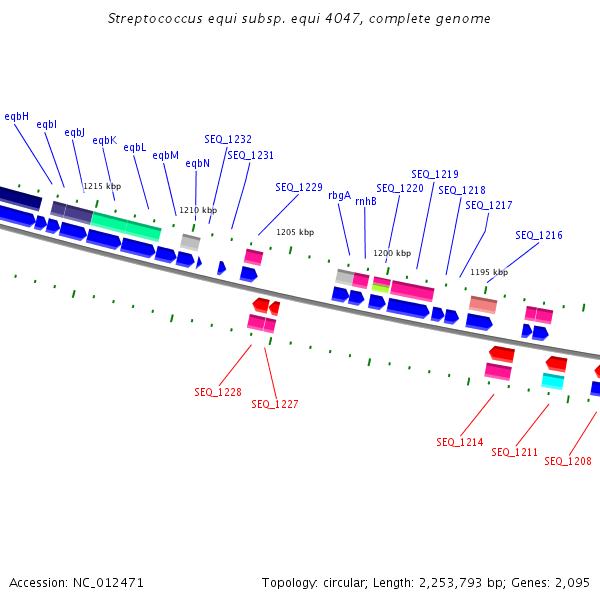 Streptococcus equi subsp. equi 4047, complete genome

eqbH
eqbI
eqbJ
eqbK
eqbL
eqbM
eqbN
SEQ_1232
SEQ_1231
SEQ_1229
rbgA
rnhB
SEQ_1220
SEQ_1219
SEQ_1218
SEQ_1217
SEQ_1216

1215 kbp
1210 kbp
1205 kbp
1200 kbp
1195 kbp

SEQ_1228
SEQ_1227
SEQ_1214
SEQ_1211
SEQ_1208

Accession: NC_012471

Topology: circular; Length: 2,253,793 bp; Genes: 2,095